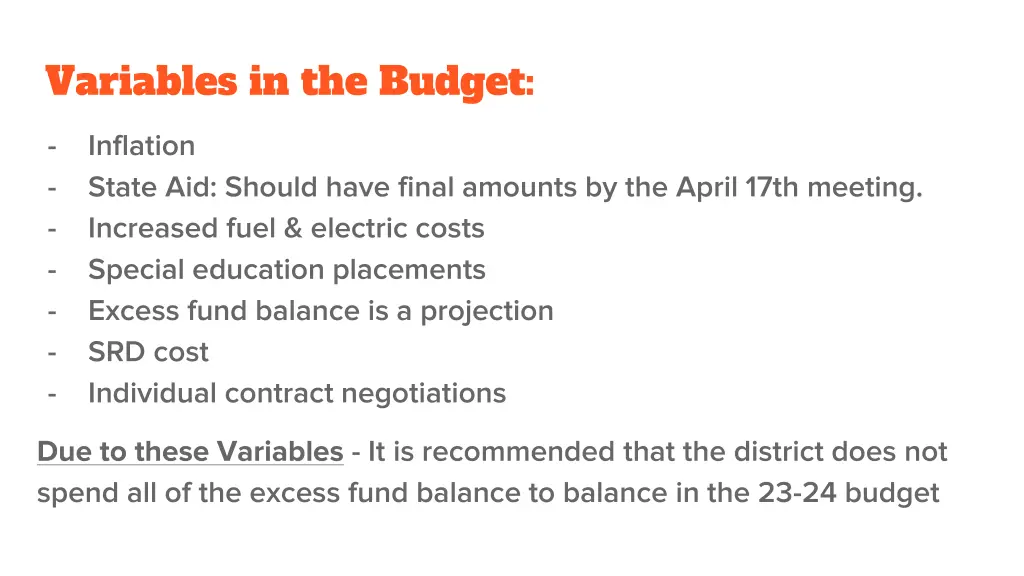 Variables in the Budget:

- Inflation
- State Aid: Should have final amounts by the April 17th meeting.
- Increased fuel & electric costs
- Special education placements
- Excess fund balance is a projection
- SRD cost
- Individual contract negotiations

Due to these Variables - It is recommended that the district does not spend all of the excess fund balance to balance in the 23-24 budget